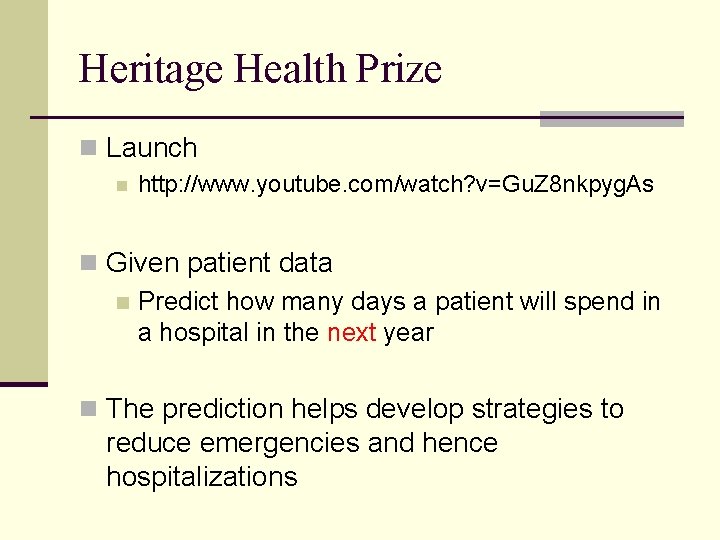 Heritage Health Prize

Launch

http://www.youtube.com/watch?v=GuZ8nkpygAs

Given patient data

Predict how many days a patient will spend in a hospital in the next year

The prediction helps develop strategies to reduce emergencies and hence hospitalizations